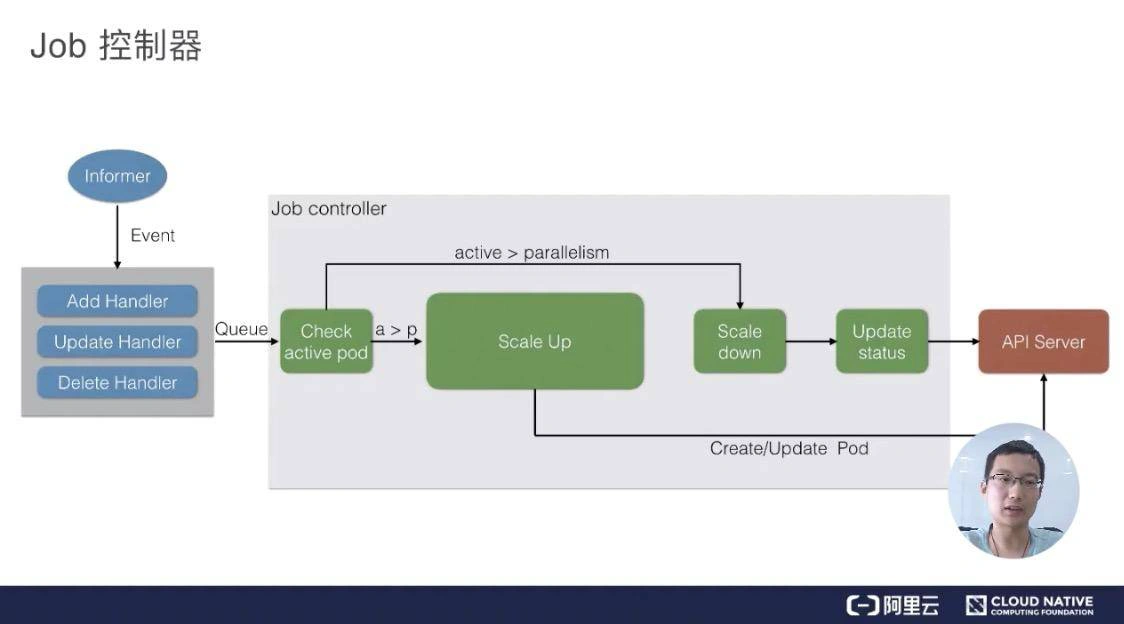 Job 控制器

Informer

Event

Add Handler

Update Handler

Delete Handler

Queue

Job controller

active > parallelism

Check active pod

a > p

Scale Up

Scale down

Update status

API Server

Create/Update Pod

阿里云

CLOUD NATIVE
COMPUTING FOUNDATION